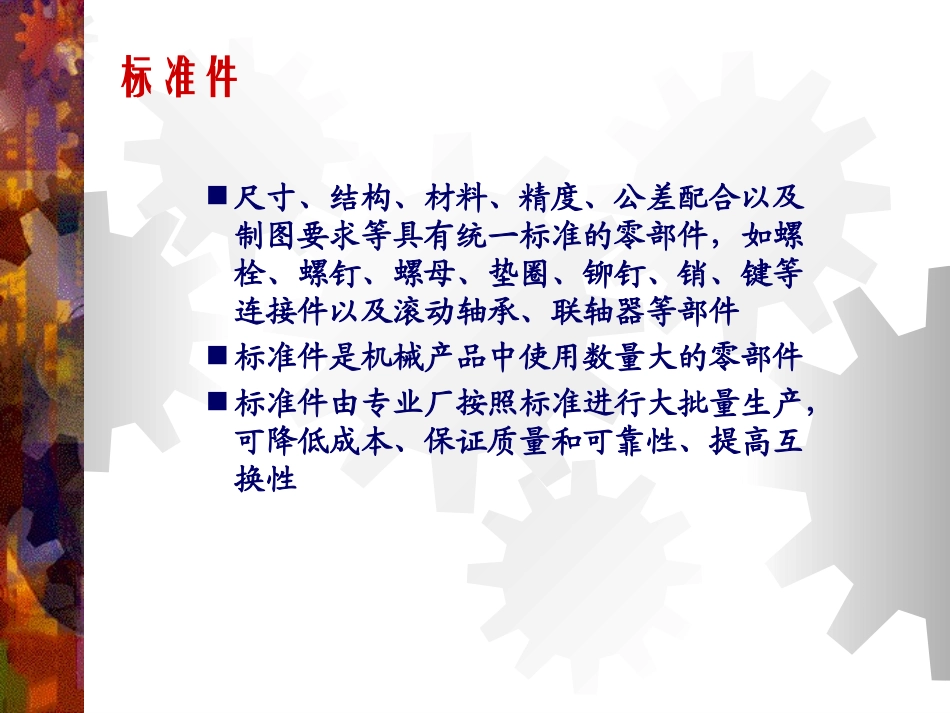 标准件

■ 尺寸、结构、材料、精度、公差配合以及制图要求等具有统一标准的零部件，如螺栓、螺钉、螺母、垫圈、铆钉、销、键等连接件以及滚动轴承、联轴器等部件

■ 标准件是机械产品中使用数量大的零部件

■ 标准件由专业厂按照标准进行大批量生产，可降低成本、保证质量和可靠性、提高互换性